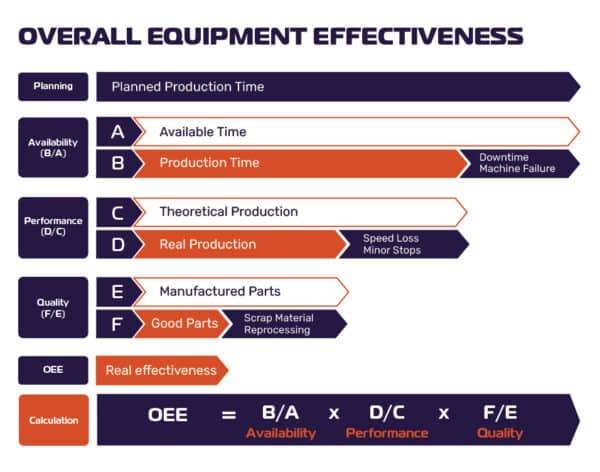 OVERALL EQUIPMENT EFFECTIVENESS

Planning
Planned Production Time

Availability (B/A)
A Available Time
B Production Time
Downtime Machine Failure

Performance (D/C)
C Theoretical Production
D Real Production
Speed Loss Minor Stops

Quality (F/E)
E Manufactured Parts
F Good Parts
Scrap Material Reprocessing

OEE
Real effectiveness

Calculation
OEE = B/A x D/C x F/E
Availability Performance Quality